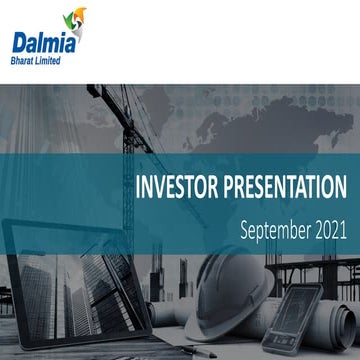 Dalmia
Bharat Limited

INVESTOR PRESENTATION

September 2021